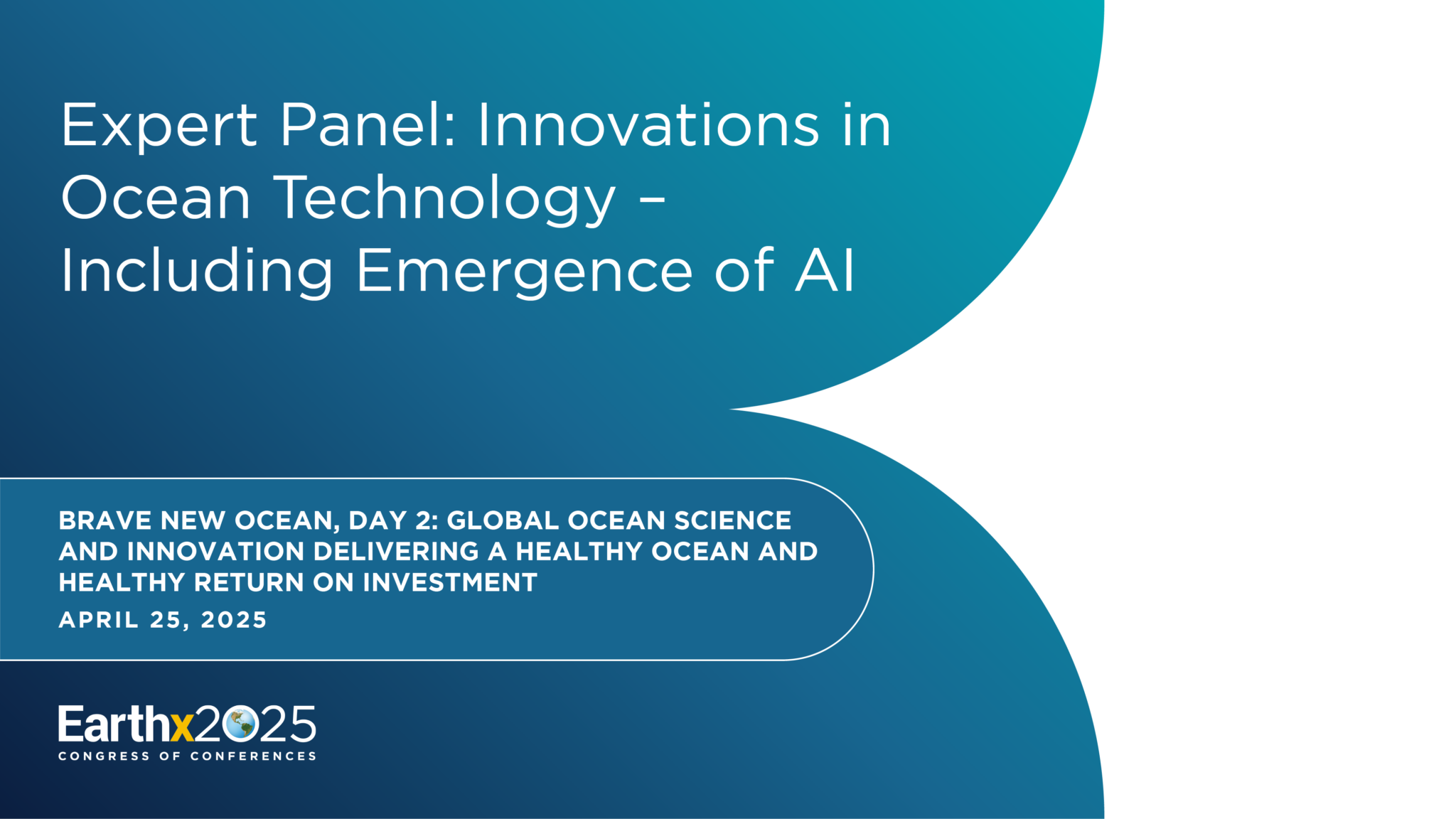 Expert Panel: Innovations in Ocean Technology – Including Emergence of AI

BRAVE NEW OCEAN, DAY 2: GLOBAL OCEAN SCIENCE AND INNOVATION DELIVERING A HEALTHY OCEAN AND HEALTHY RETURN ON INVESTMENT

APRIL 25, 2025

Earthx2025
CONGRESS OF CONFERENCES